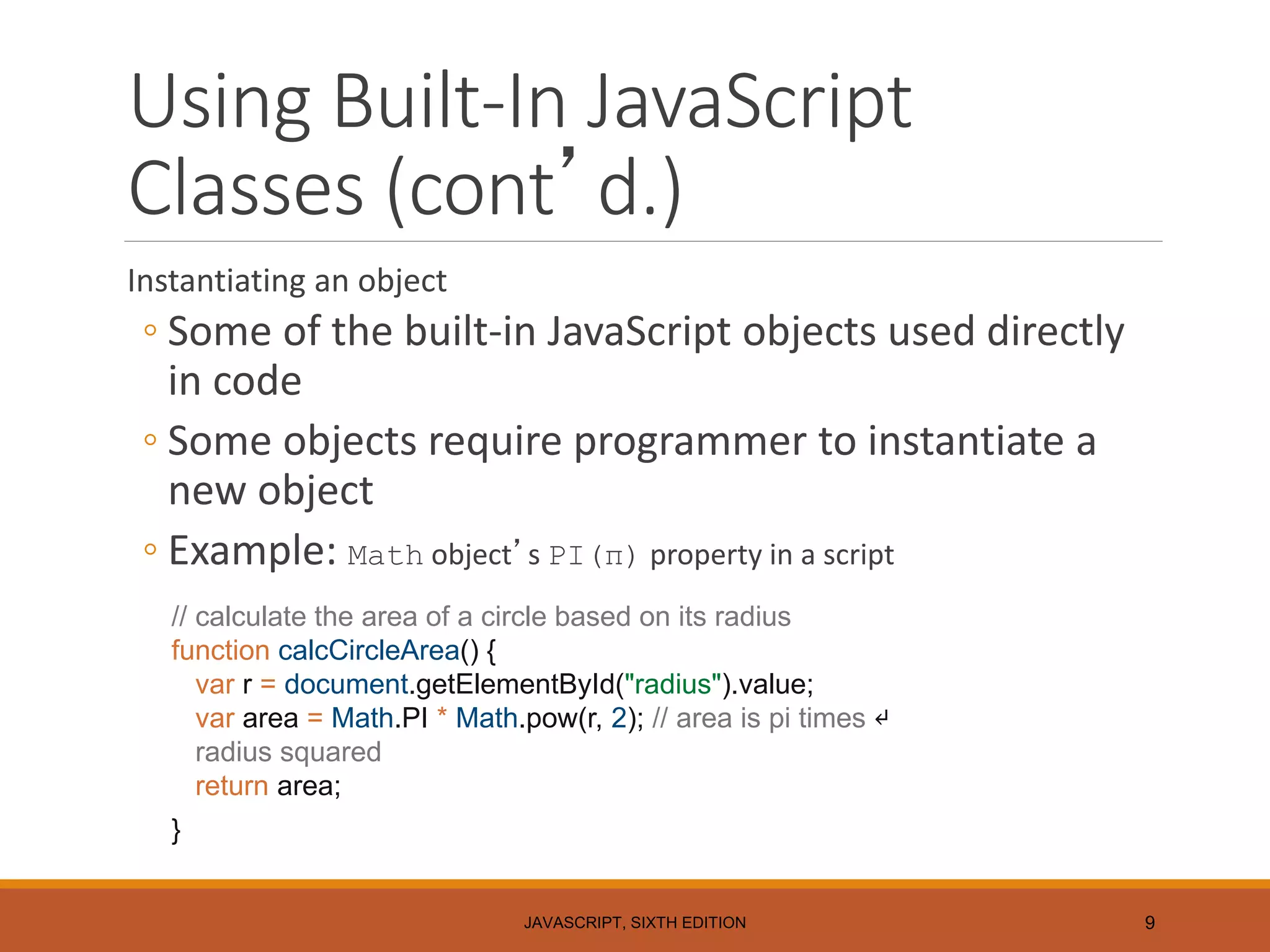 Using Built-In JavaScript Classes (cont’d.)

Instantiating an object

◦ Some of the built-in JavaScript objects used directly in code

◦ Some objects require programmer to instantiate a new object

◦ Example: Math object’s PI (π) property in a script

// calculate the area of a circle based on its radius
function calcCircleArea() {
  var r = document.getElementById("radius").value;
  var area = Math.PI * Math.pow(r, 2); // area is pi times ↵
  radius squared
  return area;
}

JAVASCRIPT, SIXTH EDITION

9